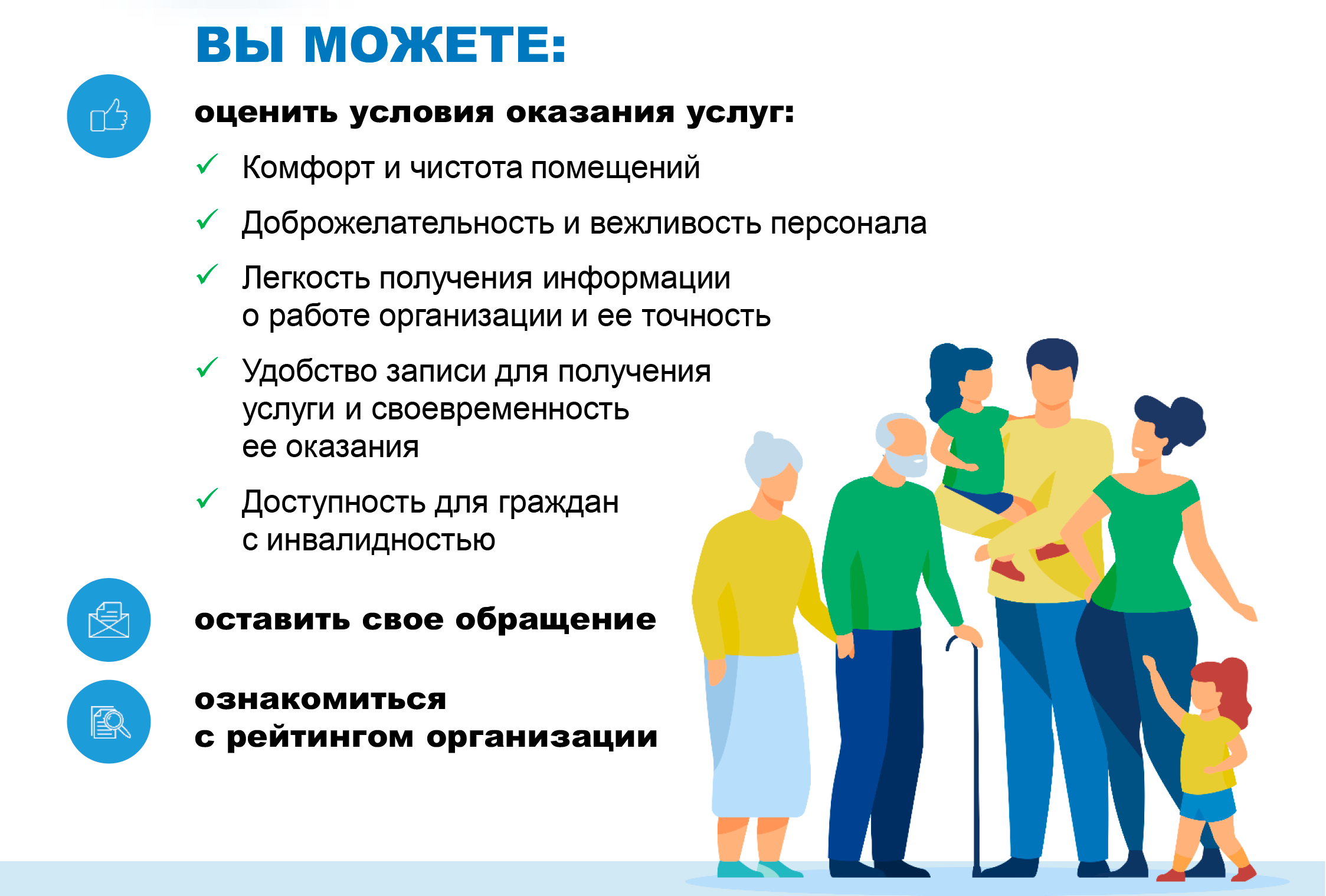 ВЫ МОЖЕТЕ:

оценить условия оказания услуг:

✓ Комфорт и чистота помещений

✓ Доброжелательность и вежливость персонала

✓ Легкость получения информации о работе организации и ее точность

✓ Удобство записи для получения услуги и своевременность ее оказания

✓ Доступность для граждан с инвалидностью

оставить свое обращение

ознакомиться с рейтингом организации